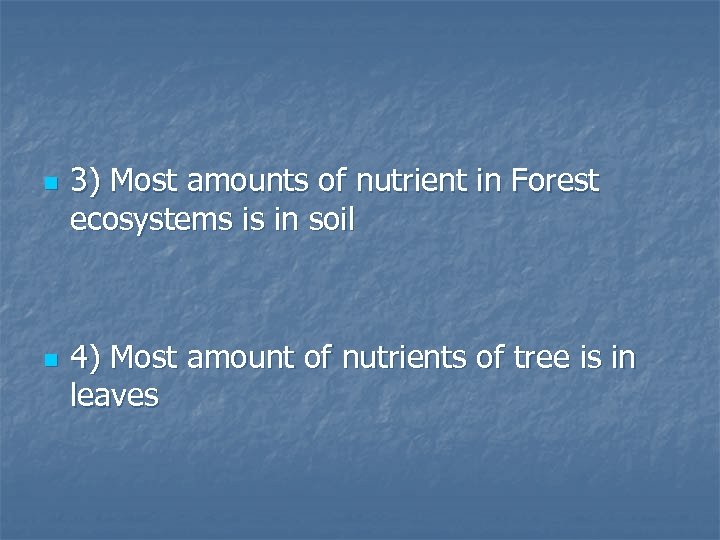 3) Most amounts of nutrient in Forest ecosystems is in soil

4) Most amount of nutrients of tree is in leaves